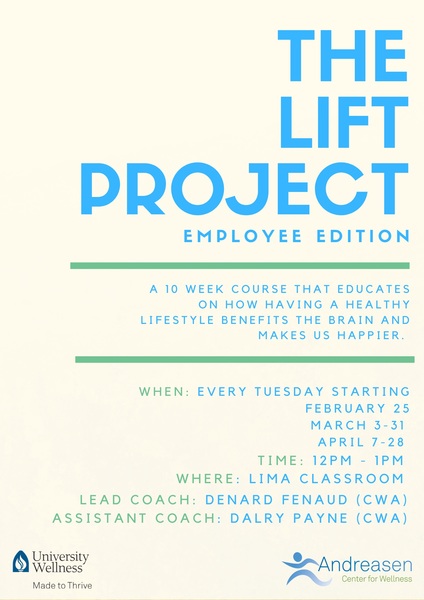 THE LIFT PROJECT

EMPLOYEE EDITION

A 10 WEEK COURSE THAT EDUCATES ON HOW HAVING A HEALTHY LIFESTYLE BENEFITS THE BRAIN AND MAKES US HAPPIER.

WHEN: EVERY TUESDAY STARTING
FEBRUARY 25
MARCH 3-31
APRIL 7-28
TIME: 12PM - 1PM
WHERE: LIMA CLASSROOM
LEAD COACH: DENARD FENAUD (CWA)
ASSISTANT COACH: DALRY PAYNE (CWA)

University Wellness
Made to Thrive

Andreasen
Center for Wellness